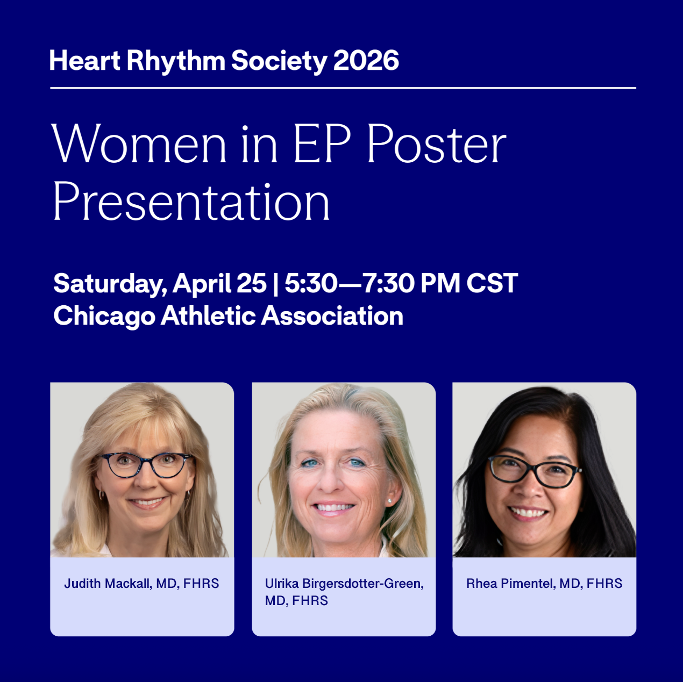 Heart Rhythm Society 2026

Women in EP Poster Presentation

Saturday, April 25 | 5:30—7:30 PM CST
Chicago Athletic Association

Judith Mackall, MD, FHRS

Ulrika Birgersdotter-Green, MD, FHRS

Rhea Pimentel, MD, FHRS